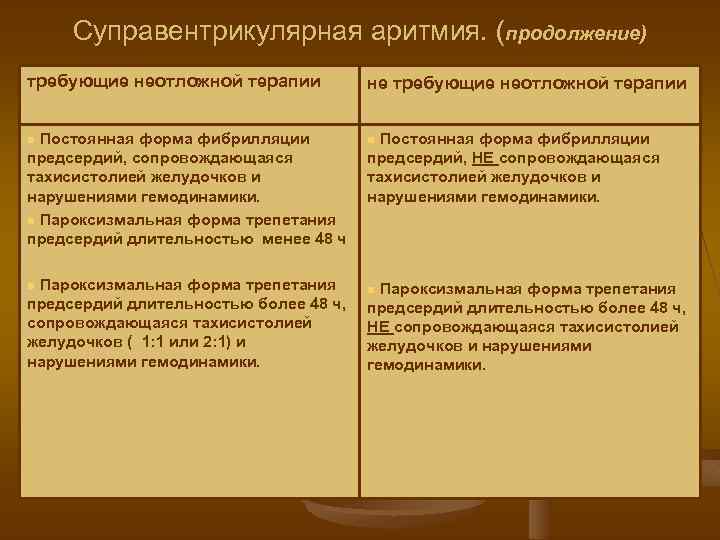 Суправентрикулярная аритмия. (продолжение)

| требующие неотложной терапии | не требующие неотложной терапии |
|---|---|
| Постоянная форма фибрилляции предсердий, сопровождающаяся тахисистолией желудочков и нарушениями гемодинамики. Пароксизмальная форма трепетания предсердий длительностью менее 48 ч Пароксизмальная форма трепетания предсердий длительностью более 48 ч, сопровождающаяся тахисистолией желудочков ( 1:1 или 2:1) и нарушениями гемодинамики. | Постоянная форма фибрилляции предсердий, НЕ сопровождающаяся тахисистолией желудочков и нарушениями гемодинамики. Пароксизмальная форма трепетания предсердий длительностью более 48 ч, НЕ сопровождающаяся тахисистолией желудочков и нарушениями гемодинамики. |